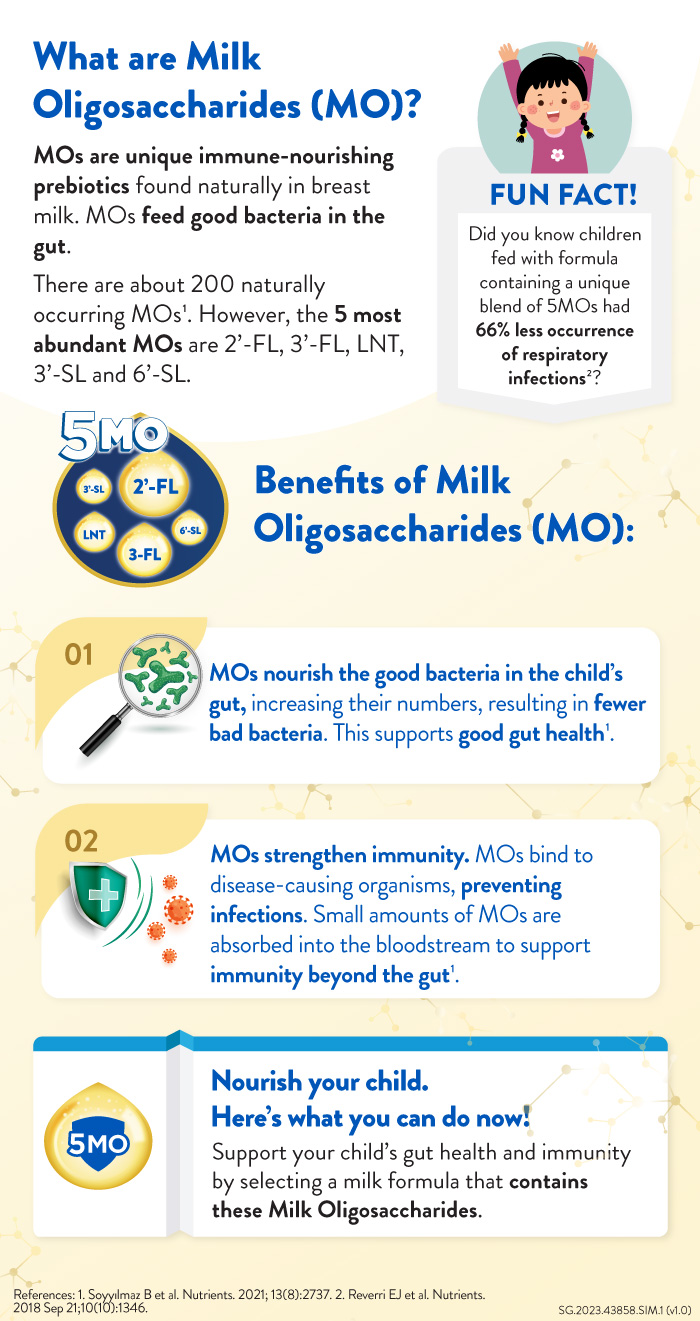 What are Milk Oligosaccharides (MO)?

MOs are unique immune-nourishing prebiotics found naturally in breast milk. MOs feed good bacteria in the gut.

There are about 200 naturally occurring MOs$^1$. However, the 5 most abundant MOs are 2'-FL, 3'-FL, LNT, 3'-SL and 6'-SL.

FUN FACT!

Did you know children fed with formula containing a unique blend of 5MOs had 66% less occurrence of respiratory infections$^2$?

5MO

3'-SL 2'-FL LNT 6'-SL 3-FL

Benefits of Milk Oligosaccharides (MO):

01

MOs nourish the good bacteria in the child's gut, increasing their numbers, resulting in fewer bad bacteria. This supports good gut health$^1$.

02

MOs strengthen immunity. MOs bind to disease-causing organisms, preventing infections. Small amounts of MOs are absorbed into the bloodstream to support immunity beyond the gut$^1$.

5MO

Nourish your child.
Here's what you can do now!

Support your child's gut health and immunity by selecting a milk formula that contains these Milk Oligosaccharides.

References: 1. Soyyılmaz B et al. Nutrients. 2021; 13(8):2737. 2. Reverri EJ et al. Nutrients. 2018 Sep 21;10(10):1346.

SG.2023.43858.SIM.1 (v1.0)